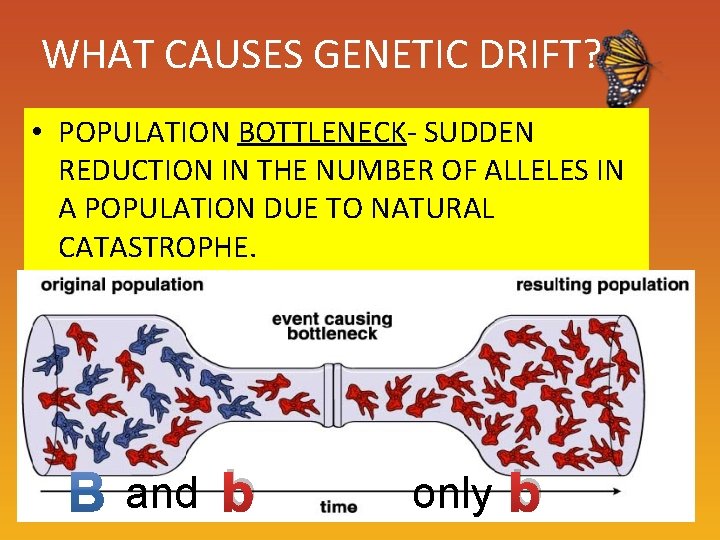 WHAT CAUSES GENETIC DRIFT?

• POPULATION BOTTLENECK- SUDDEN REDUCTION IN THE NUMBER OF ALLELES IN A POPULATION DUE TO NATURAL CATASTROPHE.

original population

event causing bottleneck

resulting population

B and b

time

only b